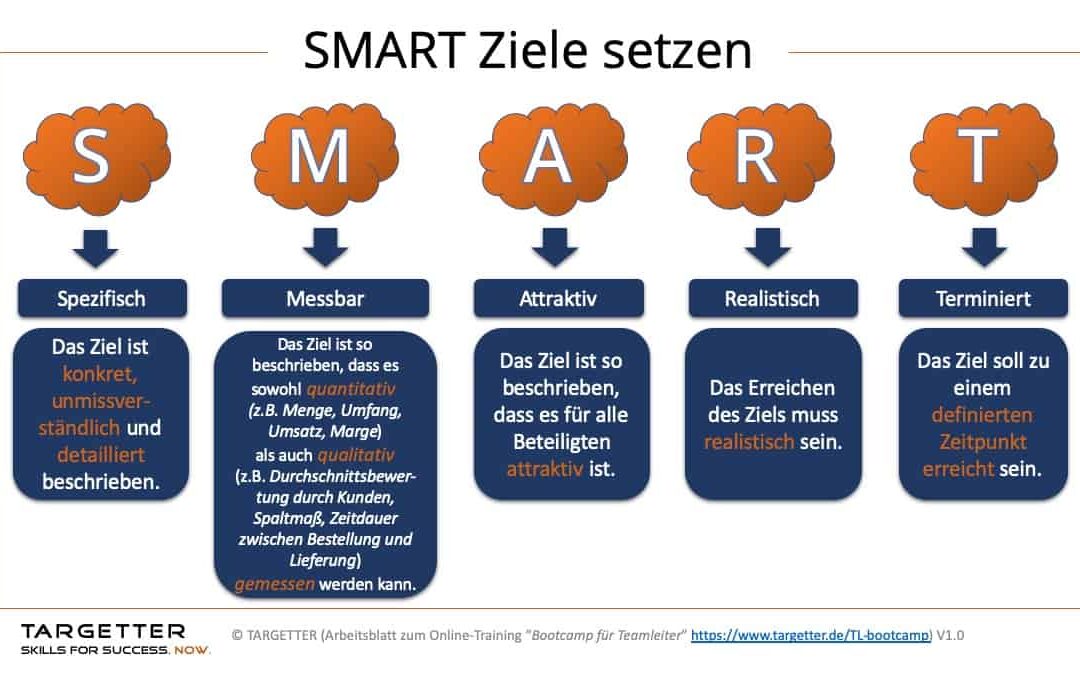 SMART Ziele setzen

S

Spezifisch

Das Ziel ist konkret, unmissverständlich und detailliert beschrieben.

M

Messbar

Das Ziel ist so beschrieben, dass es sowohl quantitativ (z.B. Menge, Umfang, Umsatz, Marge) als auch qualitativ (z.B. Durchschnittsbewertung durch Kunden, Spaltmaß, Zeitdauer zwischen Bestellung und Lieferung) gemessen werden kann.

A

Attraktiv

Das Ziel ist so beschrieben, dass es für alle Beteiligten attraktiv ist.

R

Realistisch

Das Erreichen des Ziels muss realistisch sein.

T

Terminiert

Das Ziel soll zu einem definierten Zeitpunkt erreicht sein.

TARGETTER
SKILLS FOR SUCCESS. NOW.

© TARGETTER (Arbeitsblatt zum Online-Training "Bootcamp für Teamleiter" https://www.targetter.de/TL-bootcamp) V1.0